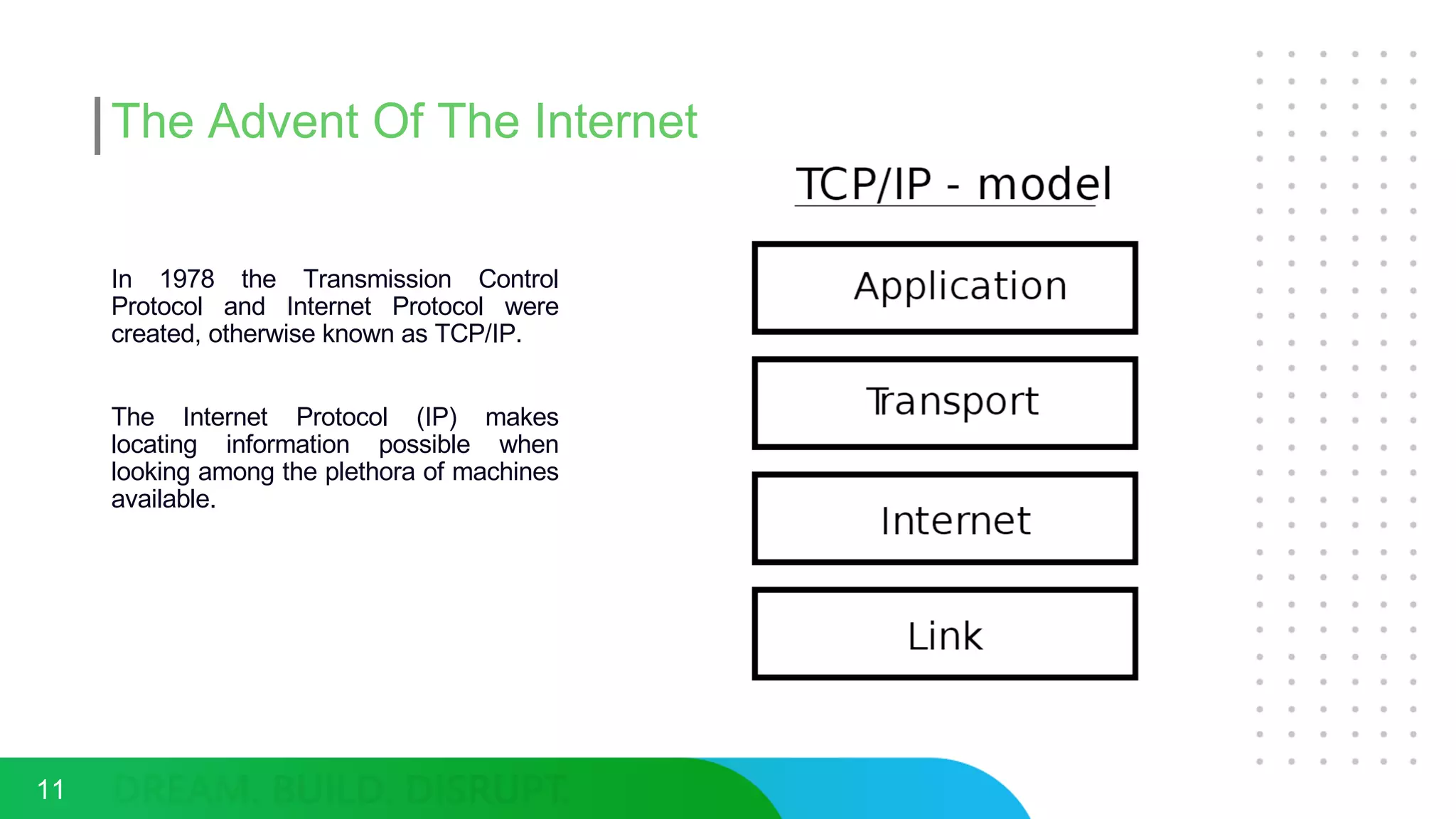 The Advent Of The Internet

In 1978 the Transmission Control Protocol and Internet Protocol were created, otherwise known as TCP/IP.

The Internet Protocol (IP) makes locating information possible when looking among the plethora of machines available.

TCP/IP - model

Application

Transport

Internet

Link

11

DREAM. BUILD. DISRUPT.